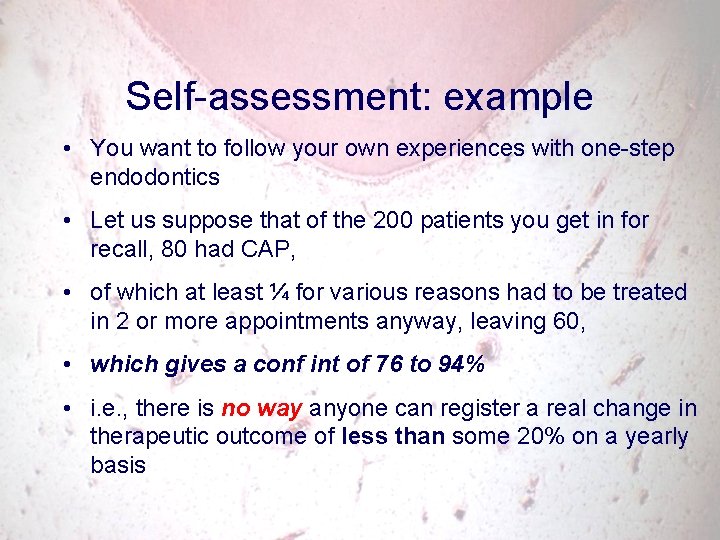 Self-assessment: example

• You want to follow your own experiences with one-step endodontics

• Let us suppose that of the 200 patients you get in for recall, 80 had CAP,

• of which at least ¼ for various reasons had to be treated in 2 or more appointments anyway, leaving 60,

• which gives a conf int of 76 to 94%

• i.e., there is no way anyone can register a real change in therapeutic outcome of less than some 20% on a yearly basis